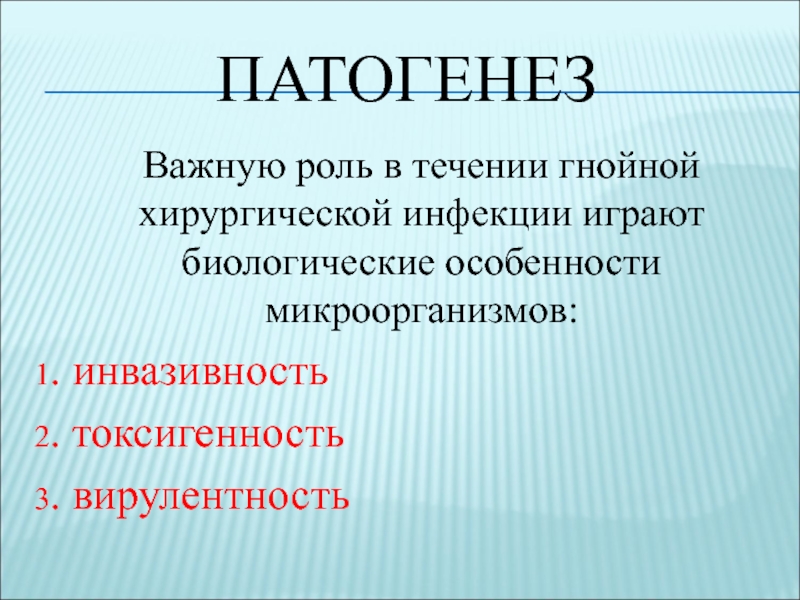 ПАТОГЕНЕЗ

Важную роль в течении гнойной хирургической инфекции играют биологические особенности микроорганизмов:

1. инвазивность
2. токсигенность
3. вирулентность